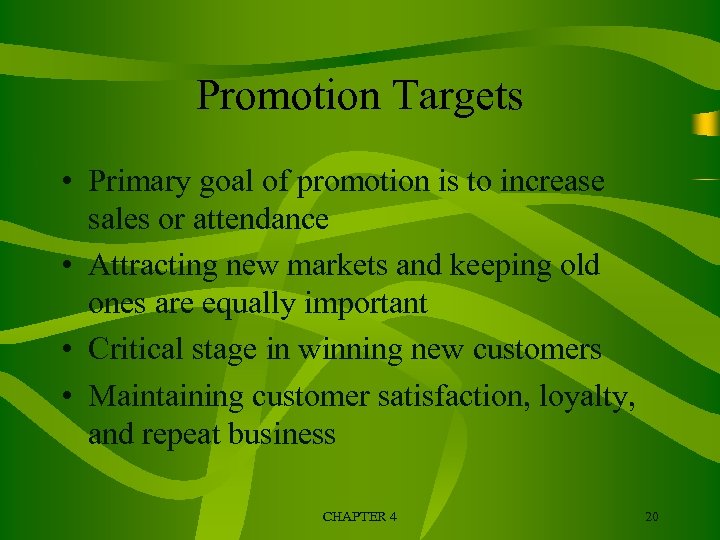 Promotion Targets

• Primary goal of promotion is to increase sales or attendance
• Attracting new markets and keeping old ones are equally important
• Critical stage in winning new customers
• Maintaining customer satisfaction, loyalty, and repeat business

CHAPTER 4

20